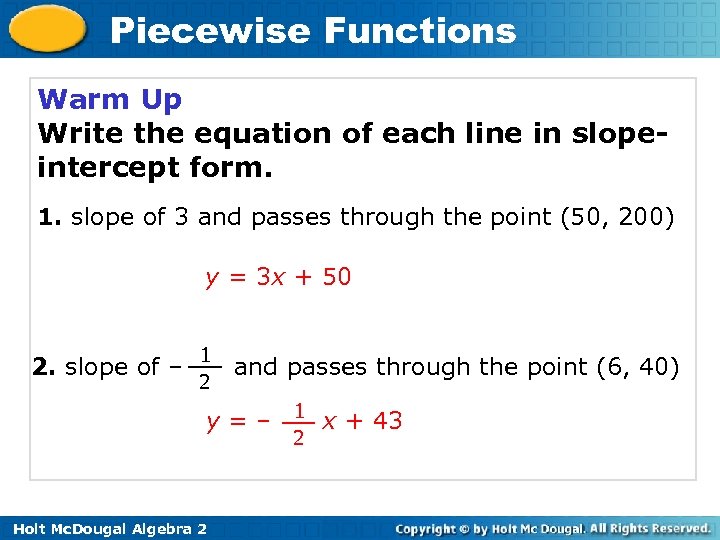 Piecewise Functions

Warm Up
Write the equation of each line in slope-intercept form.

1. slope of 3 and passes through the point (50, 200)

$y = 3x + 50$

2. slope of $-\frac{1}{2}$ and passes through the point (6, 40)

$y = -\frac{1}{2}x + 43$

Holt McDougal Algebra 2

Copyright © by Holt Mc Dougal. All Rights Reserved.